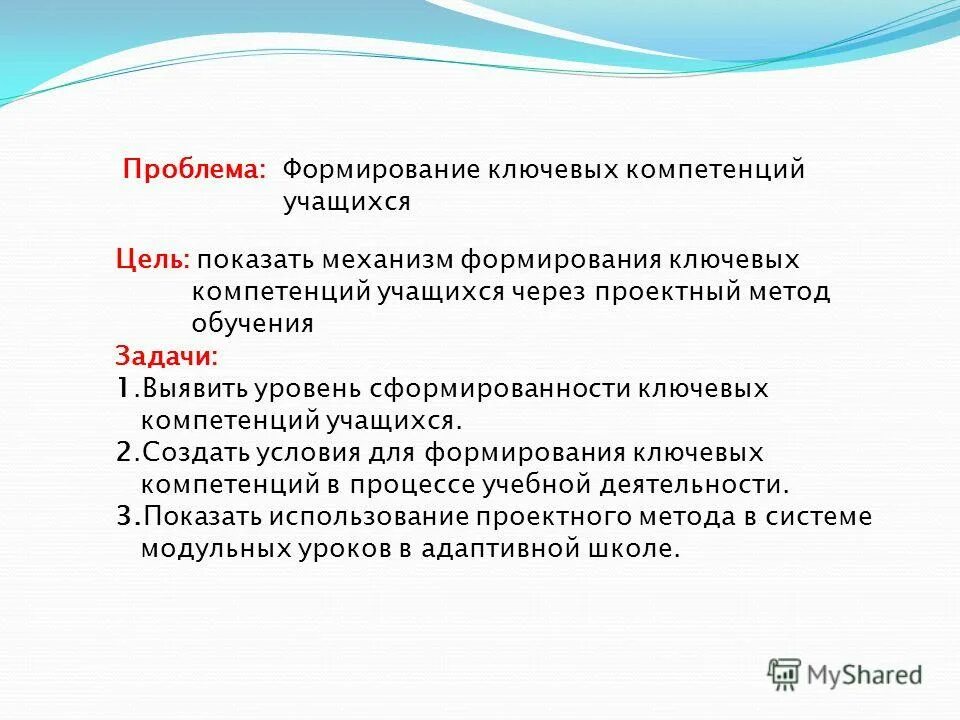 Проблема: Формирование ключевых компетенций учащихся

Цель: показать механизм формирования ключевых компетенций учащихся через проектный метод обучения

Задачи:
1.Выявить уровень сформированности ключевых компетенций учащихся.
2.Создать условия для формирования ключевых компетенций в процессе учебной деятельности.
3.Показать использование проектного метода в системе модульных уроков в адаптивной школе.

MyShared